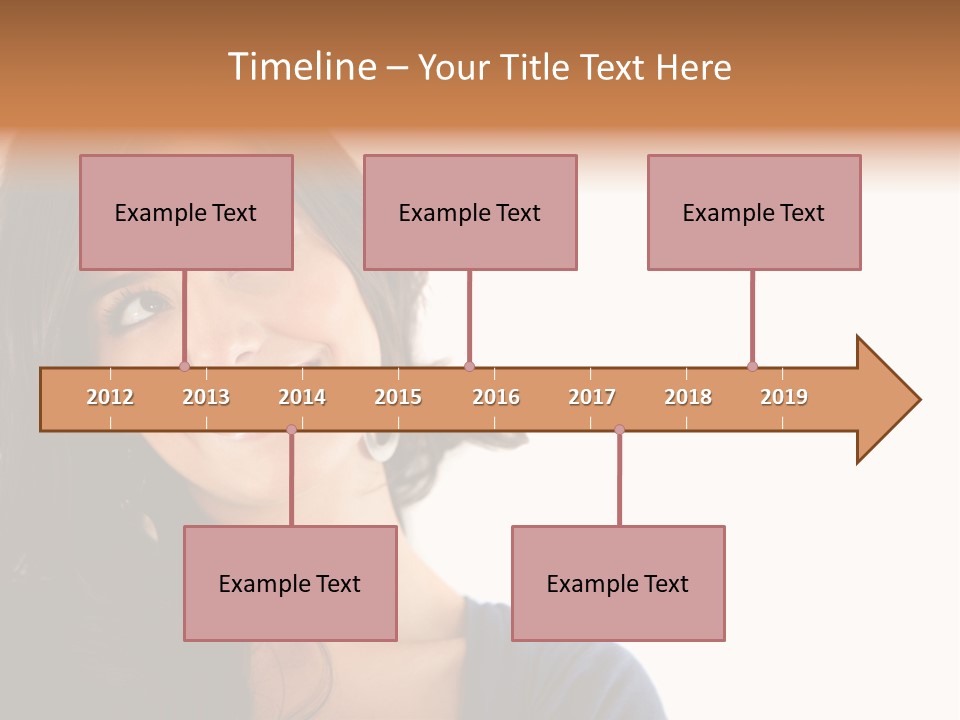 Timeline – Your Title Text Here

Example Text

Example Text

Example Text

2012 2013 2014 2015 2016 2017 2018 2019

Example Text

Example Text